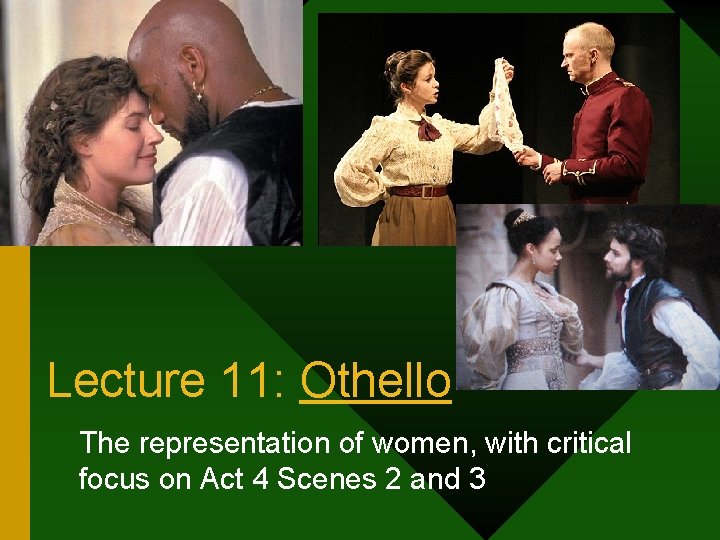 Lecture 11: Othello

The representation of women, with critical focus on Act 4 Scenes 2 and 3